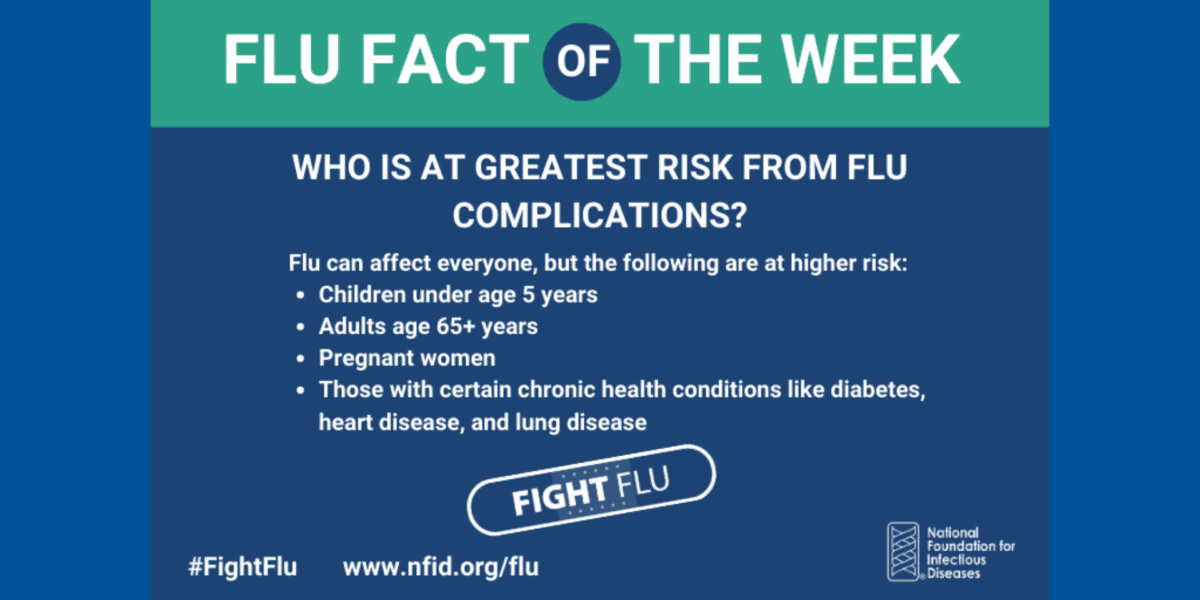 FLU FACT OF THE WEEK

WHO IS AT GREATEST RISK FROM FLU COMPLICATIONS?

Flu can affect everyone, but the following are at higher risk:
- Children under age 5 years
- Adults age 65+ years
- Pregnant women
- Those with certain chronic health conditions like diabetes, heart disease, and lung disease

FIGHT FLU

#FightFlu www.nfid.org/flu

National Foundation for Infectious Diseases